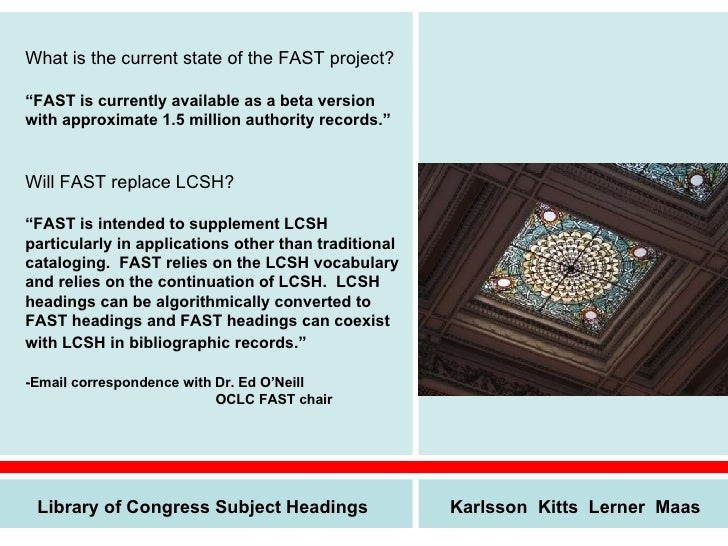 What is the current state of the FAST project?

“FAST is currently available as a beta version with approximate 1.5 million authority records.”

Will FAST replace LCSH?

“FAST is intended to supplement LCSH particularly in applications other than traditional cataloging. FAST relies on the LCSH vocabulary and relies on the continuation of LCSH. LCSH headings can be algorithmically converted to FAST headings and FAST headings can coexist with LCSH in bibliographic records.”

-Email correspondence with Dr. Ed O’Neill
OCLC FAST chair

Library of Congress Subject Headings

Karlsson Kitts Lerner Maas